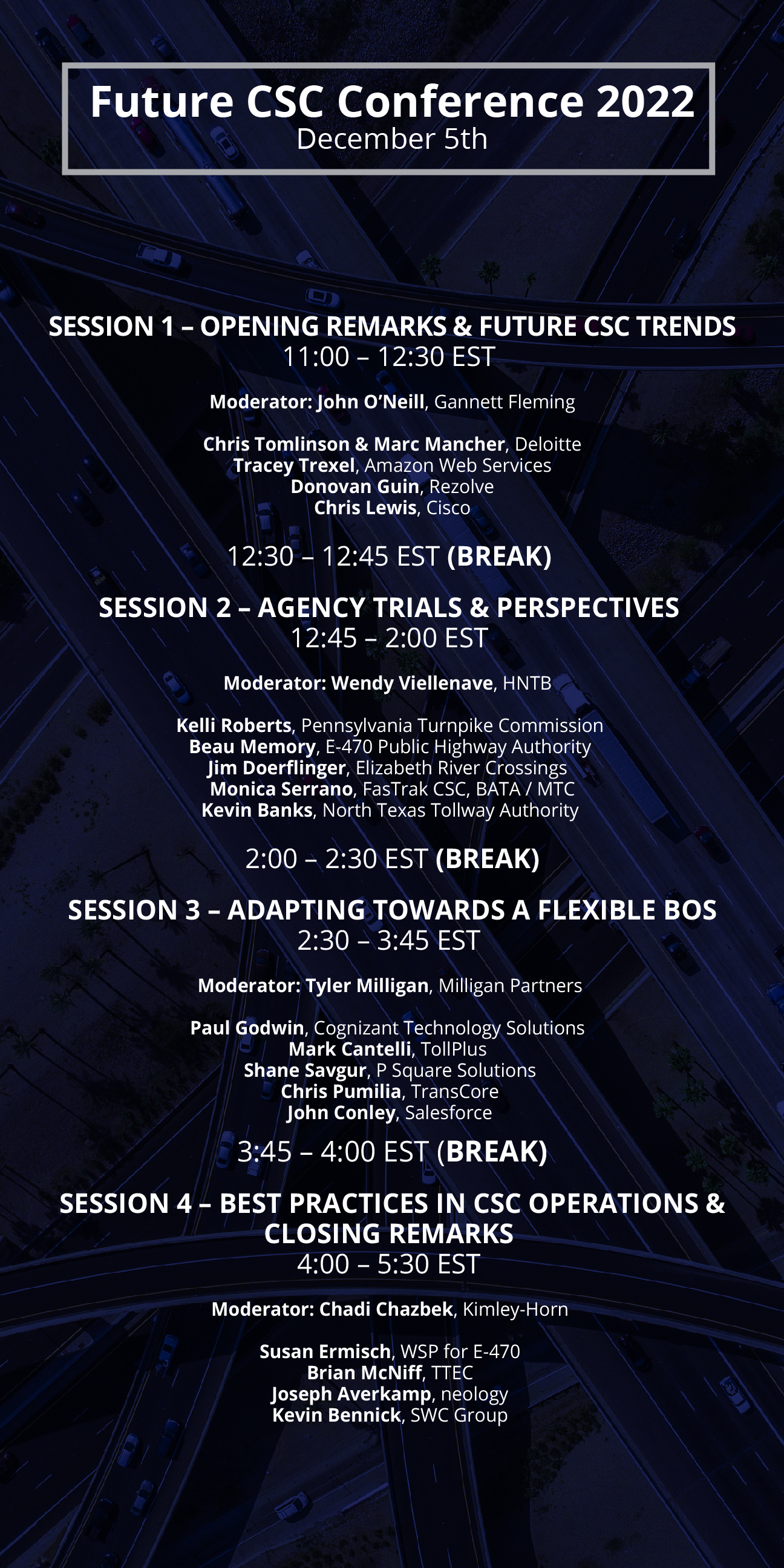 Future CSC Conference 2022
December 5th

SESSION 1 – OPENING REMARKS & FUTURE CSC TRENDS
11:00 – 12:30 EST

Moderator: John O'Neill, Gannett Fleming

Chris Tomlinson & Marc Mancher, Deloitte
Tracey Trexel, Amazon Web Services
Donovan Guin, Rezolve
Chris Lewis, Cisco

12:30 – 12:45 EST (BREAK)

SESSION 2 – AGENCY TRIALS & PERSPECTIVES
12:45 – 2:00 EST

Moderator: Wendy Viellenave, HNTB

Kelli Roberts, Pennsylvania Turnpike Commission
Beau Memory, E-470 Public Highway Authority
Jim Doerflinger, Elizabeth River Crossings
Monica Serrano, FasTrak CSC, BATA / MTC
Kevin Banks, North Texas Tollway Authority

2:00 – 2:30 EST (BREAK)

SESSION 3 – ADAPTING TOWARDS A FLEXIBLE BOS
2:30 – 3:45 EST

Moderator: Tyler Milligan, Milligan Partners

Paul Godwin, Cognizant Technology Solutions
Mark Cantelli, TollPlus
Shane Savgur, P Square Solutions
Chris Pumilia, TransCore
John Conley, Salesforce

3:45 – 4:00 EST (BREAK)

SESSION 4 – BEST PRACTICES IN CSC OPERATIONS & CLOSING REMARKS
4:00 – 5:30 EST

Moderator: Chadi Chazbek, Kimley-Horn

Susan Ermisch, WSP for E-470
Brian McNiff, TTEC
Joseph Averkamp, neology
Kevin Bennick, SWC Group